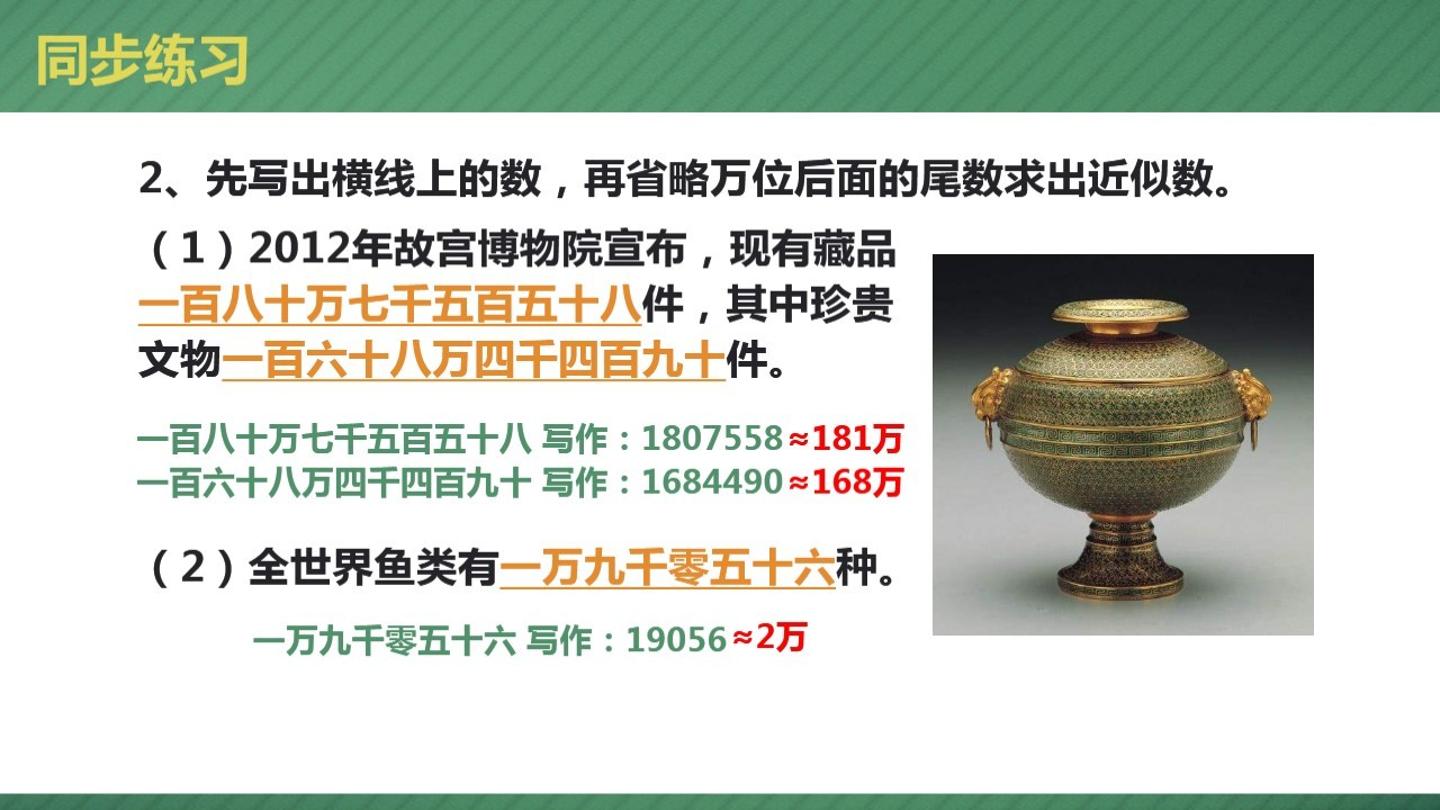 同步练习

2、先写出横线上的数，再省略万位后面的尾数求出近似数。

（1）2012年故宫博物院宣布，现有藏品一百八十万七千五百五十八件，其中珍贵文物一百六十八万四千四百九十件。

一百八十万七千五百五十八 写作：1807558≈181万
一百六十八万四千四百九十 写作：1684490≈168万

（2）全世界鱼类有一万九千零五十六种。

一万九千零五十六 写作：19056≈2万